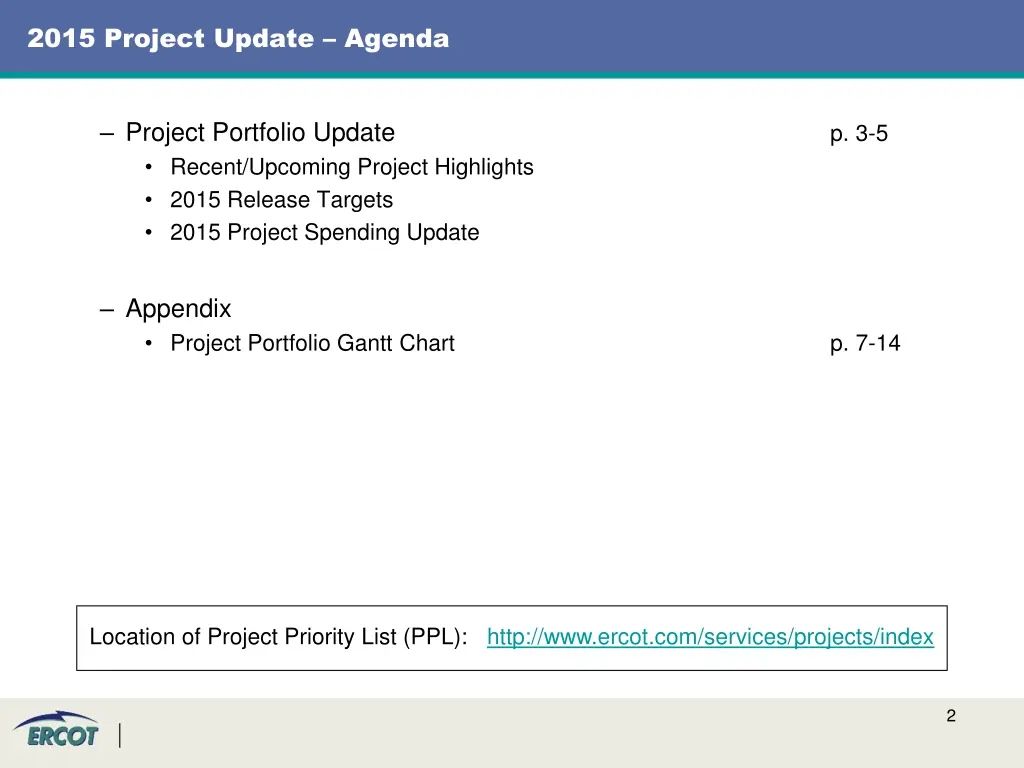 2015 Project Update – Agenda

– Project Portfolio Update p. 3-5
• Recent/Upcoming Project Highlights
• 2015 Release Targets
• 2015 Project Spending Update

– Appendix
• Project Portfolio Gantt Chart p. 7-14

Location of Project Priority List (PPL): http://www.ercot.com/services/projects/index

2

ERCOT